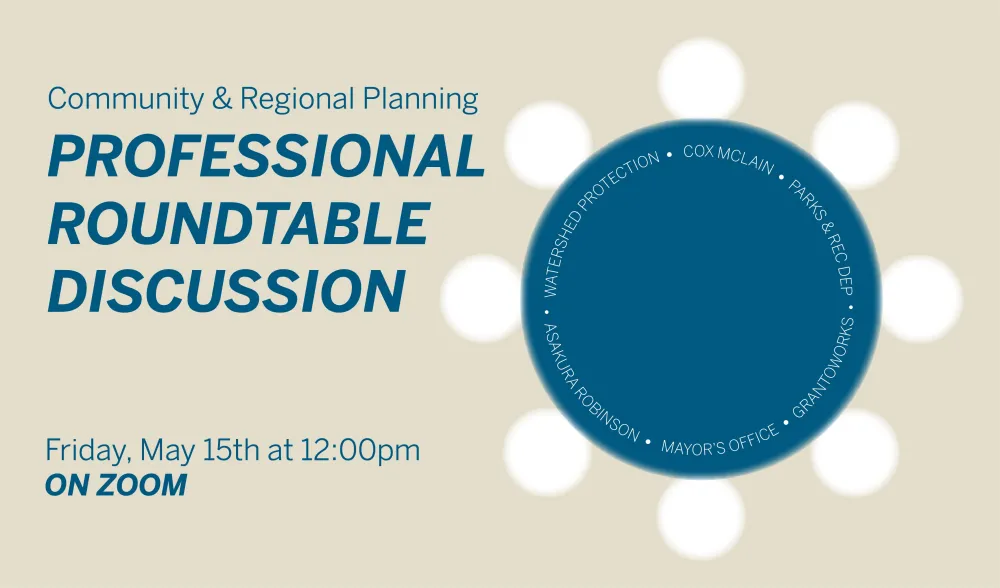 Community & Regional Planning
PROFESSIONAL ROUNDTABLE DISCUSSION

Friday, May 15th at 12:00pm
ON ZOOM

WATERSHED PROTECTION • COX MCLAIN • PARKS & REC DEP • GRANTOWORKS • MAYOR'S OFFICE • ASAKURA ROBINSON •